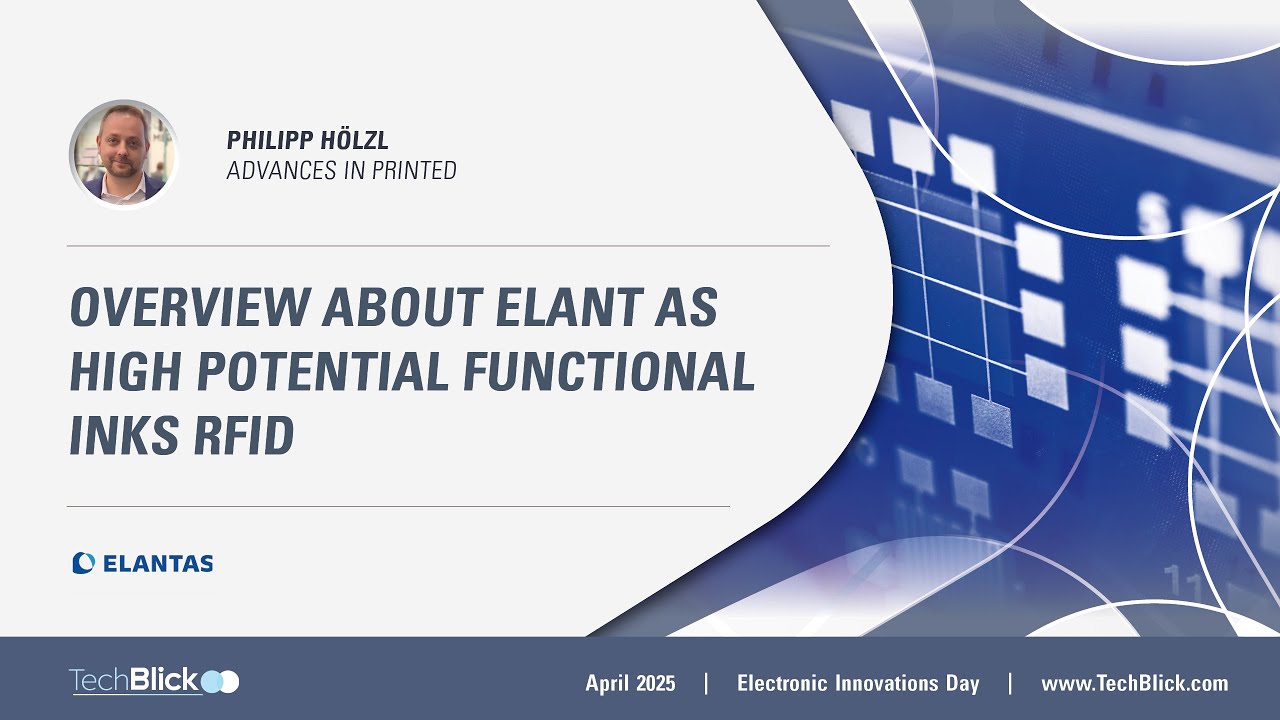 PHILIPP HÖLZL
ADVANCES IN PRINTED

OVERVIEW ABOUT ELANT AS HIGH POTENTIAL FUNCTIONAL INKS RFID

ELANTAS

TechBlick

April 2025 | Electronic Innovations Day | www.TechBlick.com